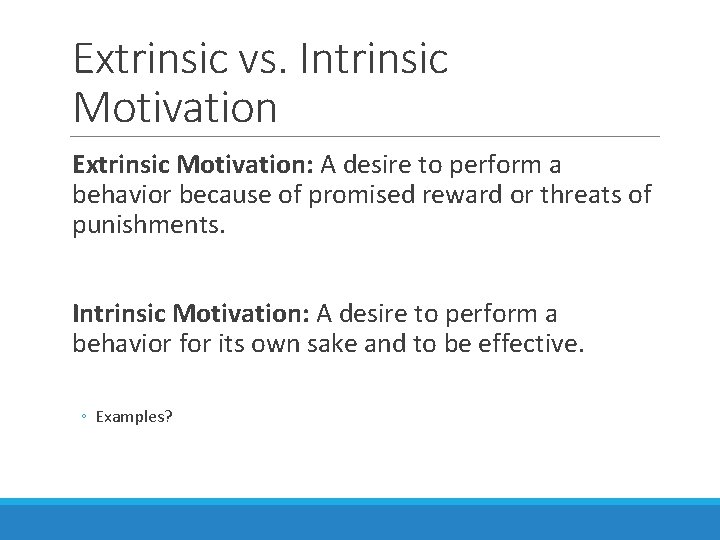 Extrinsic vs. Intrinsic Motivation

Extrinsic Motivation: A desire to perform a behavior because of promised reward or threats of punishments.

Intrinsic Motivation: A desire to perform a behavior for its own sake and to be effective.

◦ Examples?